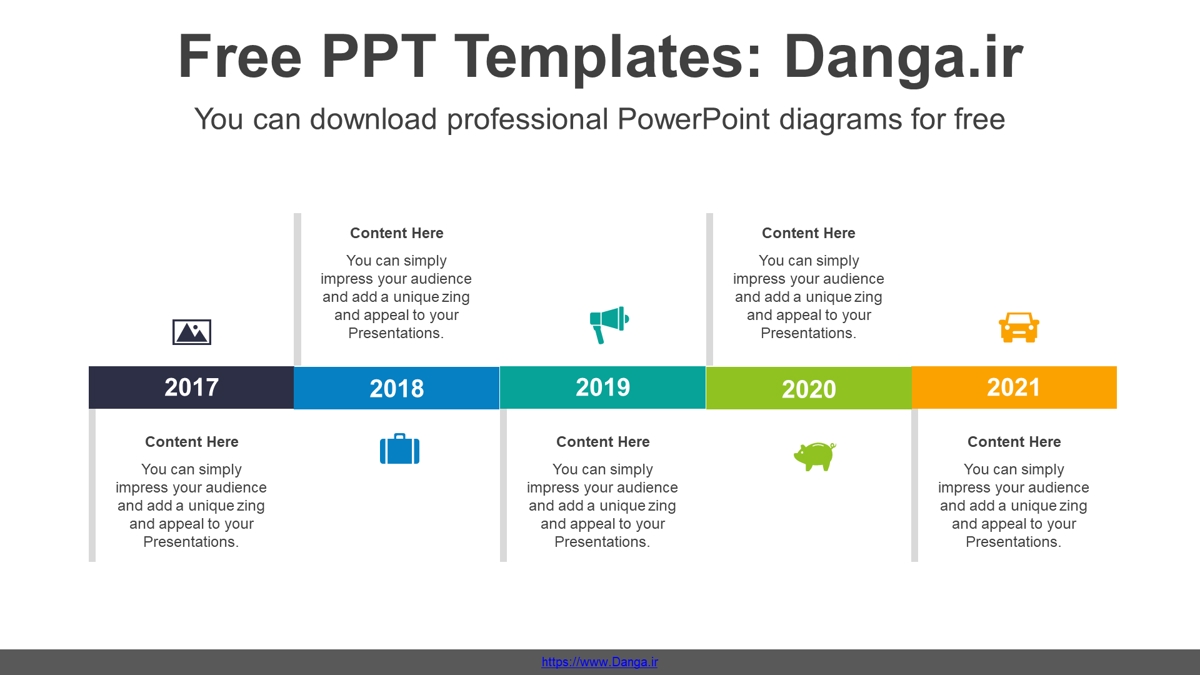 Free PPT Templates: Danga.ir

You can download professional PowerPoint diagrams for free

Content Here

You can simply impress your audience and add a unique zing and appeal to your Presentations.

Content Here

You can simply impress your audience and add a unique zing and appeal to your Presentations.

2017

2018

2019

2020

2021

Content Here

You can simply impress your audience and add a unique zing and appeal to your Presentations.

Content Here

You can simply impress your audience and add a unique zing and appeal to your Presentations.

Content Here

You can simply impress your audience and add a unique zing and appeal to your Presentations.

https://www.Danga.ir